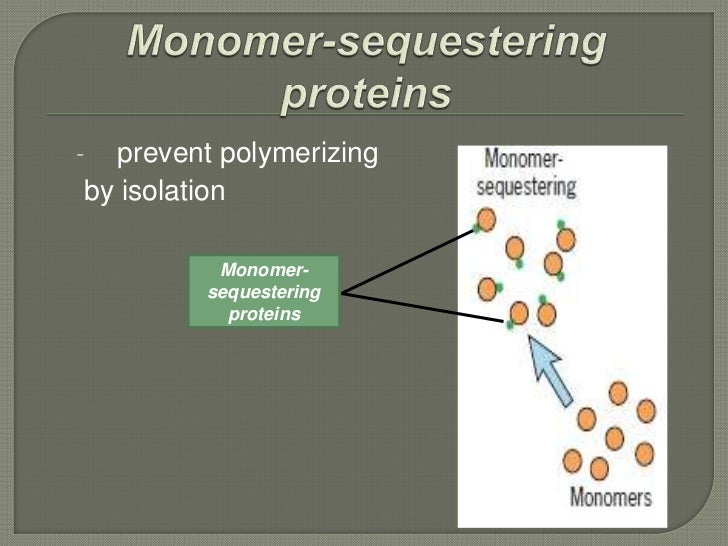 Monomer-sequestering proteins

- prevent polymerizing by isolation

Monomer-sequestering proteins

Monomer-sequestering

Monomers